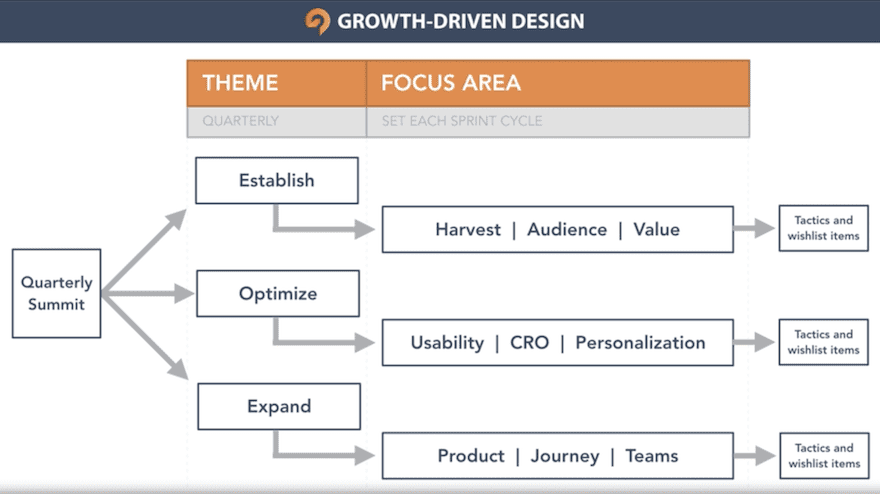 GROWTH-DRIVEN DESIGN

| THEME | FOCUS AREA |
|---|---|
| QUARTERLY | SET EACH SPRINT CYCLE |

Quarterly Summit

Establish

Harvest | Audience | Value

Tactics and wishlist items

Optimize

Usability | CRO | Personalization

Tactics and wishlist items

Expand

Product | Journey | Teams

Tactics and wishlist items